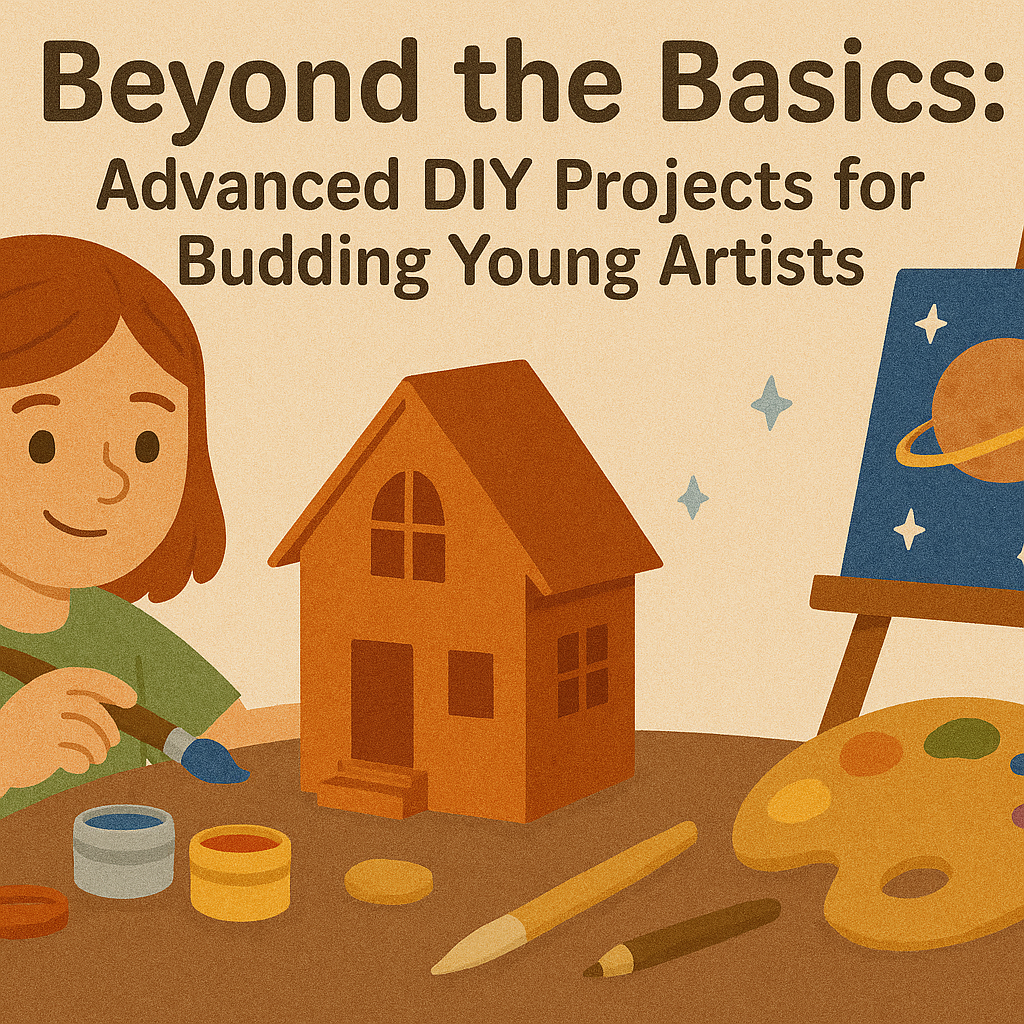 Beyond the Basics:
Advanced DIY Projects for Budding Young Artists